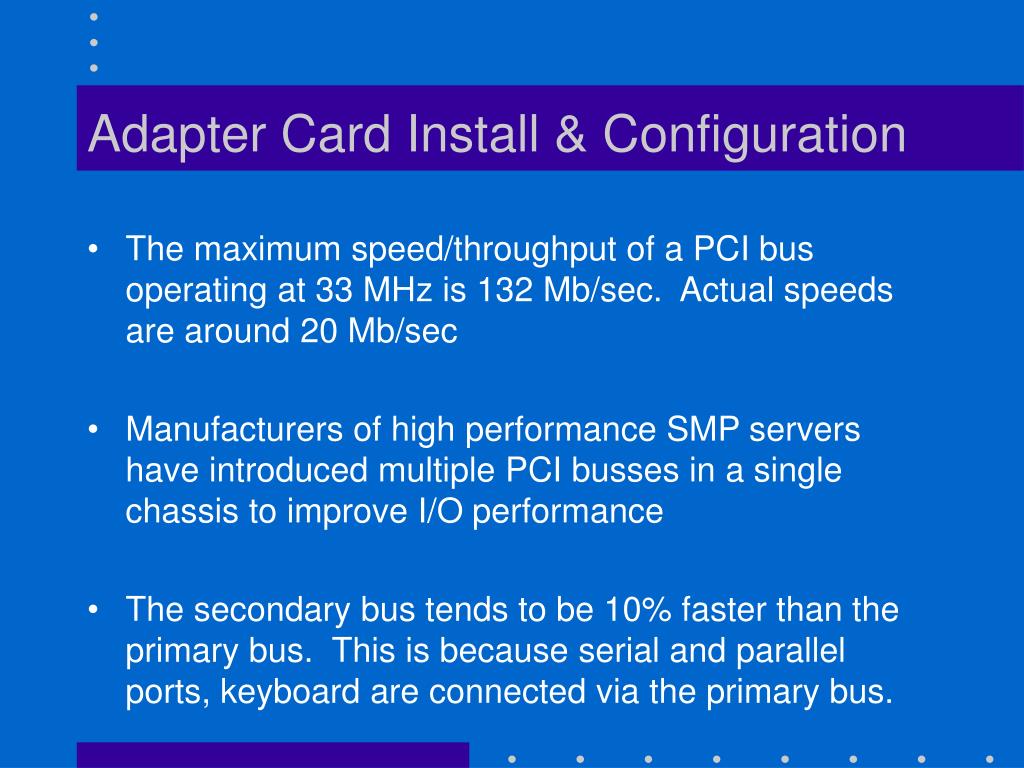 Adapter Card Install & Configuration

• The maximum speed/throughput of a PCI bus operating at 33 MHz is 132 Mb/sec. Actual speeds are around 20 Mb/sec

• Manufacturers of high performance SMP servers have introduced multiple PCI busses in a single chassis to improve I/O performance

• The secondary bus tends to be 10% faster than the primary bus. This is because serial and parallel ports, keyboard are connected via the primary bus.